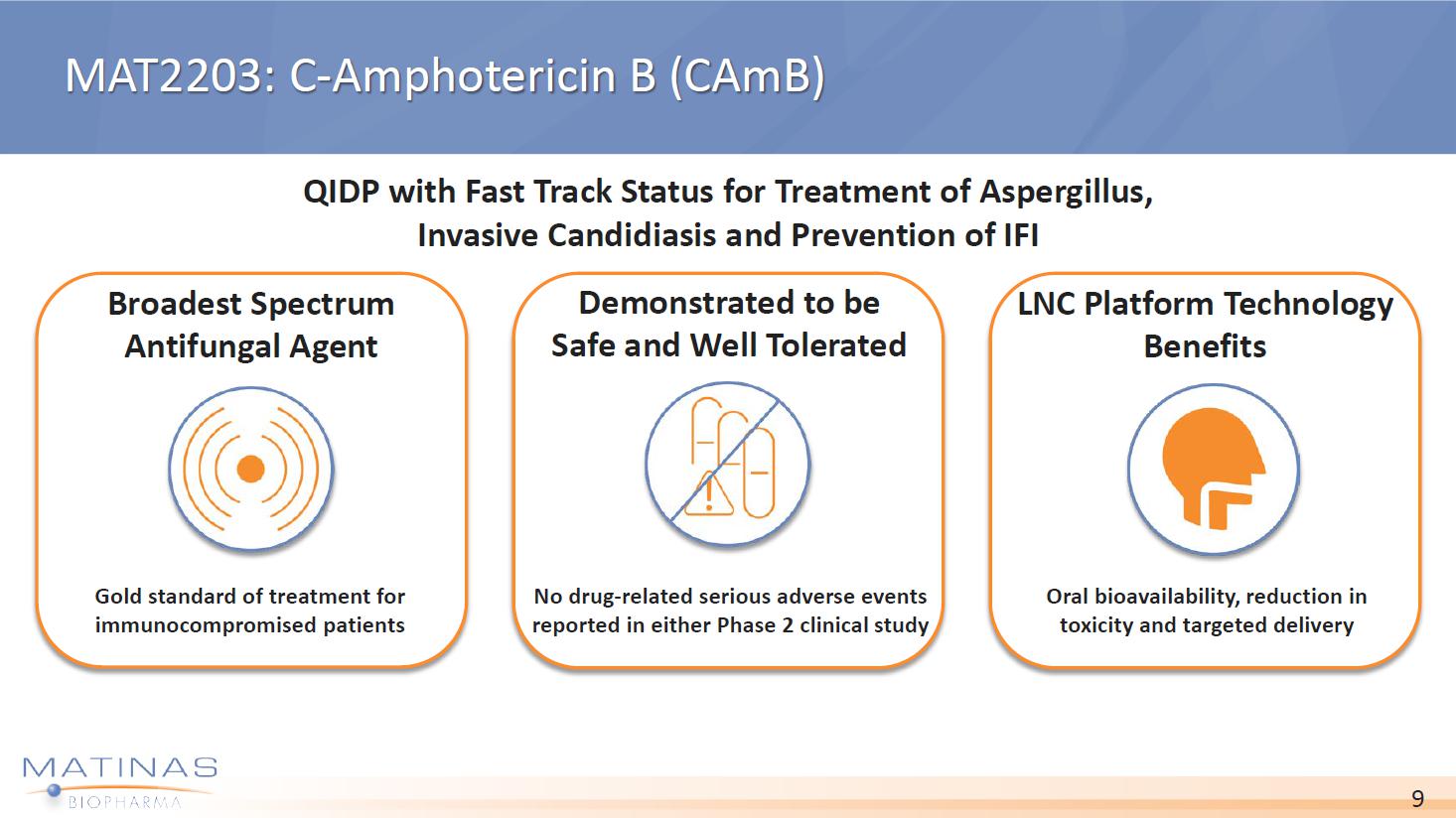 MAT2203: C-Amphotericin B (CAmB)

QIDP with Fast Track Status for Treatment of Aspergillus, Invasive Candidiasis and Prevention of IFI

Broadest Spectrum Antifungal Agent

Gold standard of treatment for immunocompromised patients

Demonstrated to be Safe and Well Tolerated

No drug-related serious adverse events reported in either Phase 2 clinical study

LNC Platform Technology Benefits

Oral bioavailability, reduction in toxicity and targeted delivery

MATINAS
BIOPHARMA

9